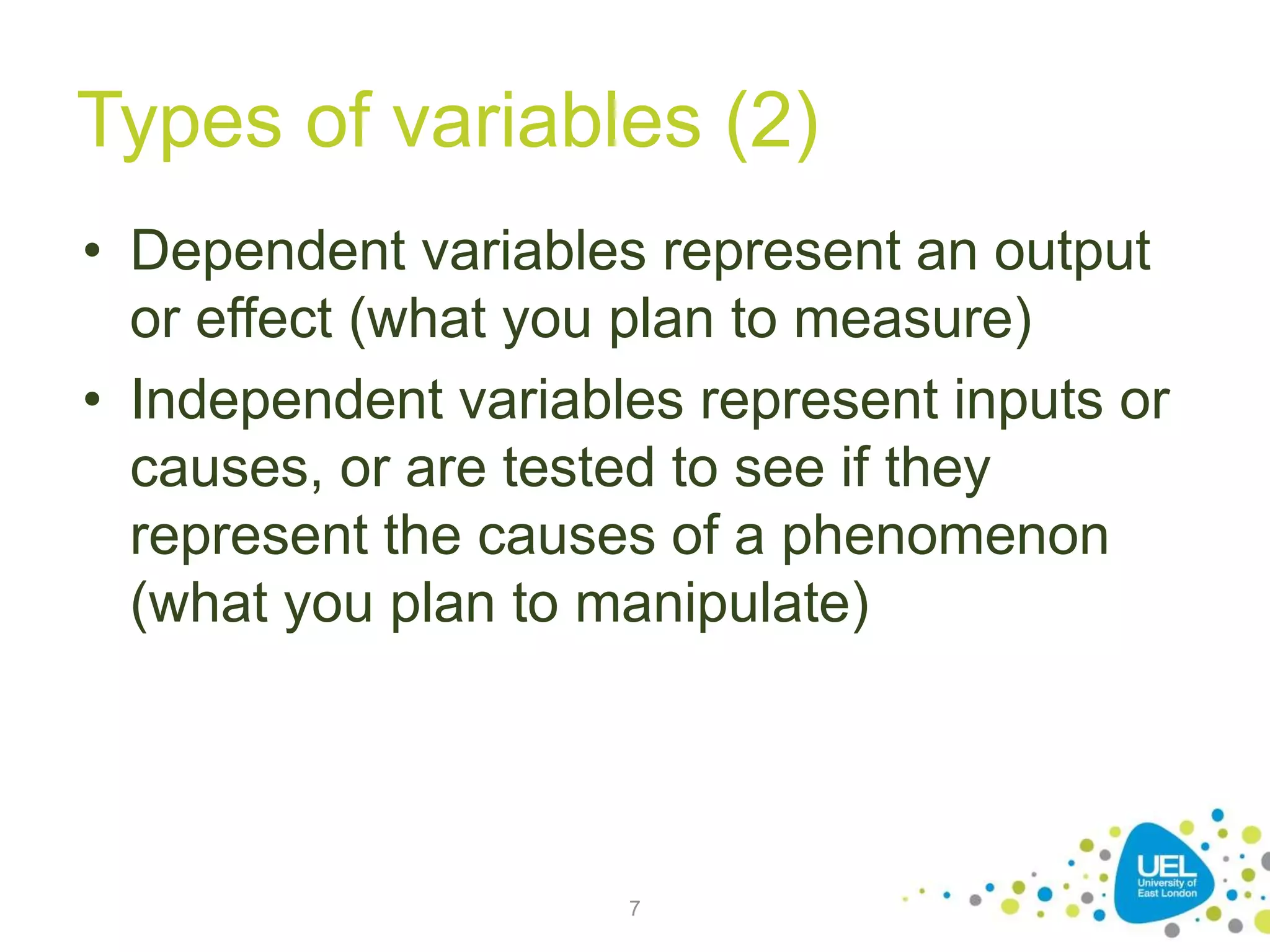 Types of variables (2)

• Dependent variables represent an output or effect (what you plan to measure)
• Independent variables represent inputs or causes, or are tested to see if they represent the causes of a phenomenon (what you plan to manipulate)

7

UEL
University of East London